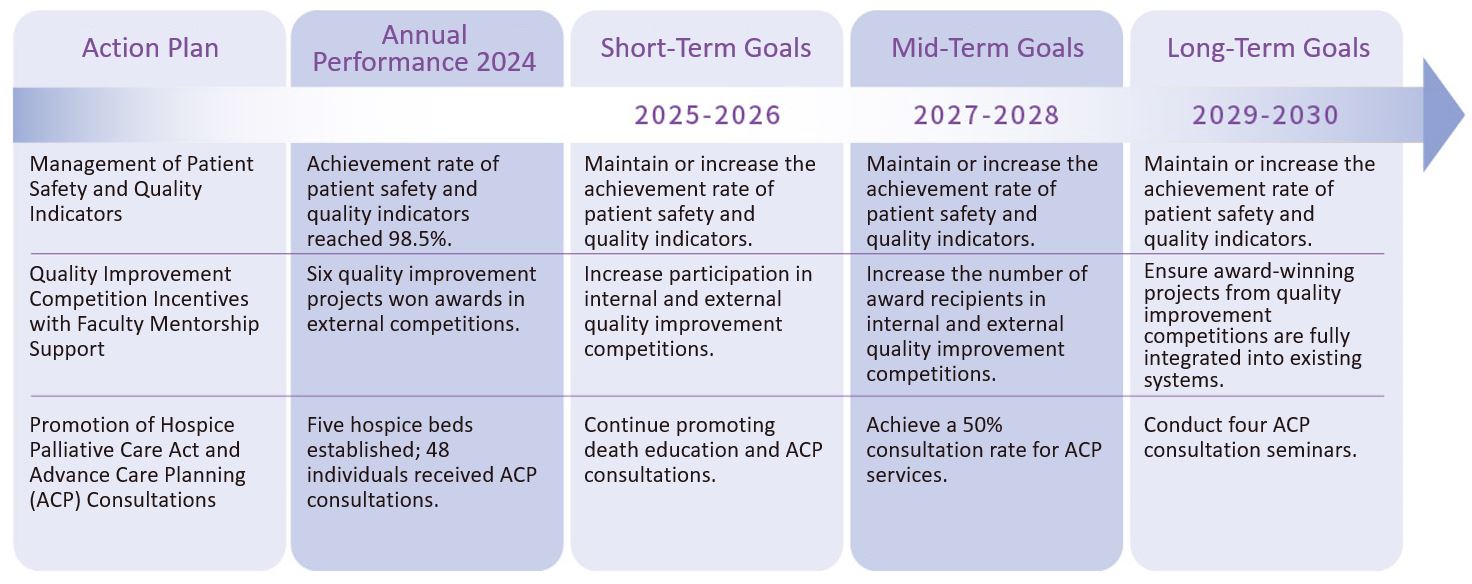 | Action Plan | Annual Performance 2024 | Short-Term Goals | Mid-Term Goals | Long-Term Goals |
|---|---|---|---|---|
| | | 2025-2026 | 2027-2028 | 2029-2030 |
| Management of Patient Safety and Quality Indicators | Achievement rate of patient safety and quality indicators reached 98.5%. | Maintain or increase the achievement rate of patient safety and quality indicators. | Maintain or increase the achievement rate of patient safety and quality indicators. | Maintain or increase the achievement rate of patient safety and quality indicators. |
| Quality Improvement Competition Incentives with Faculty Mentorship Support | Six quality improvement projects won awards in external competitions. | Increase participation in internal and external quality improvement competitions. | Increase the number of award recipients in internal and external quality improvement competitions. | Ensure award-winning projects from quality improvement competitions are fully integrated into existing systems. |
| Promotion of Hospice Palliative Care Act and Advance Care Planning (ACP) Consultations | Five hospice beds established; 48 individuals received ACP consultations. | Continue promoting death education and ACP consultations. | Achieve a 50% consultation rate for ACP services. | Conduct four ACP consultation seminars. |